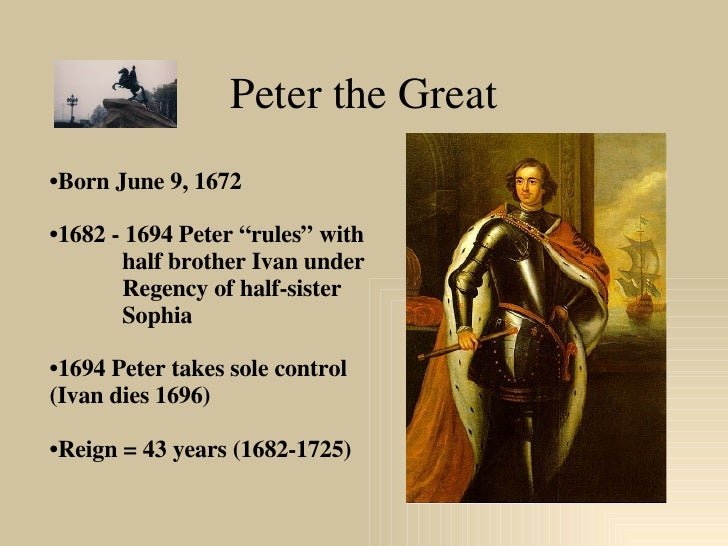 Peter the Great

•Born June 9, 1672

•1682 - 1694 Peter “rules” with half brother Ivan under Regency of half-sister Sophia

•1694 Peter takes sole control (Ivan dies 1696)

•Reign = 43 years (1682-1725)